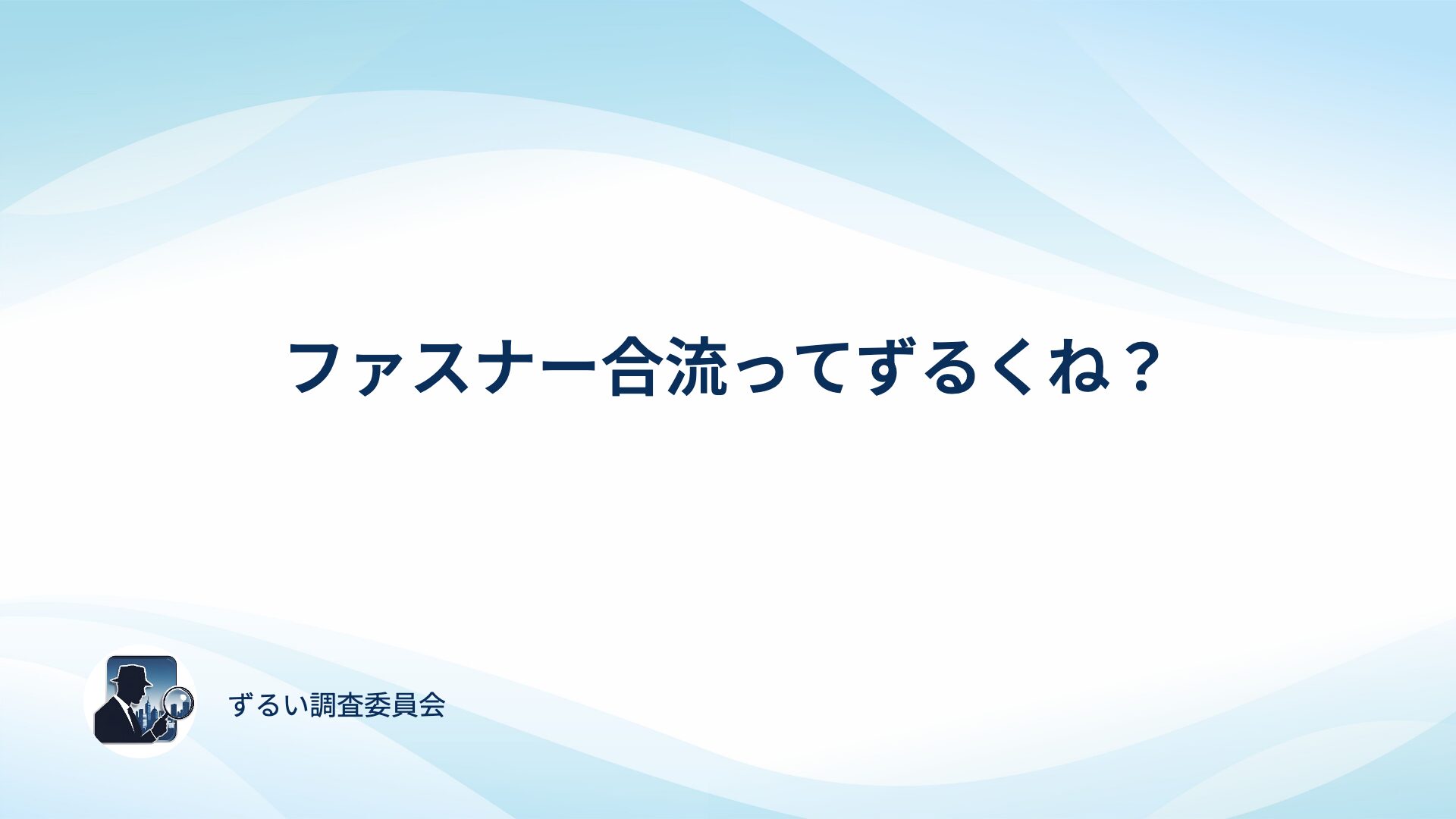 ファスナー合流ってずるくね？

ずるい調査委員会